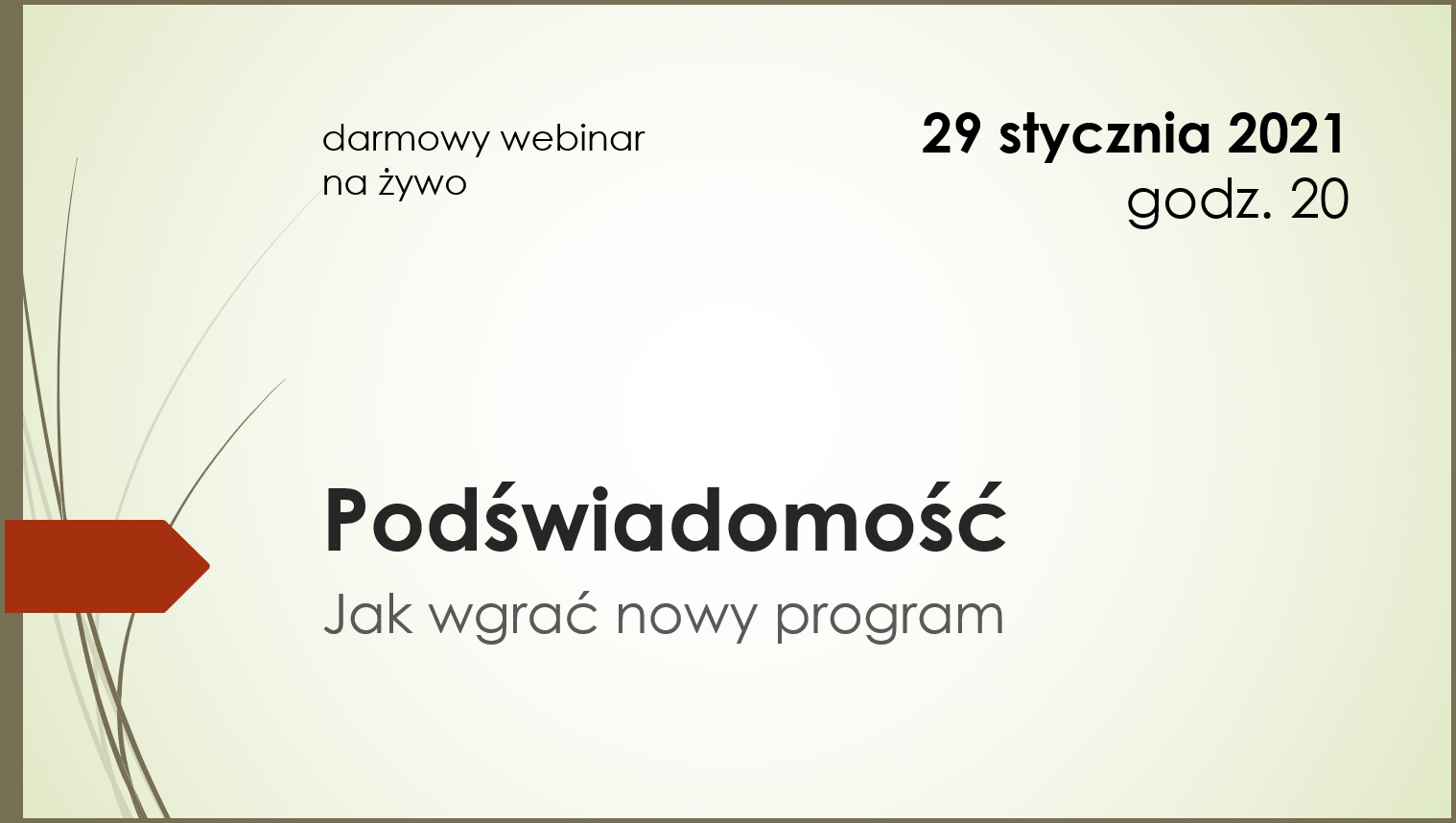 darmowy webinar
na żywo

29 stycznia 2021
godz. 20

Podświadomość

Jak wgrać nowy program